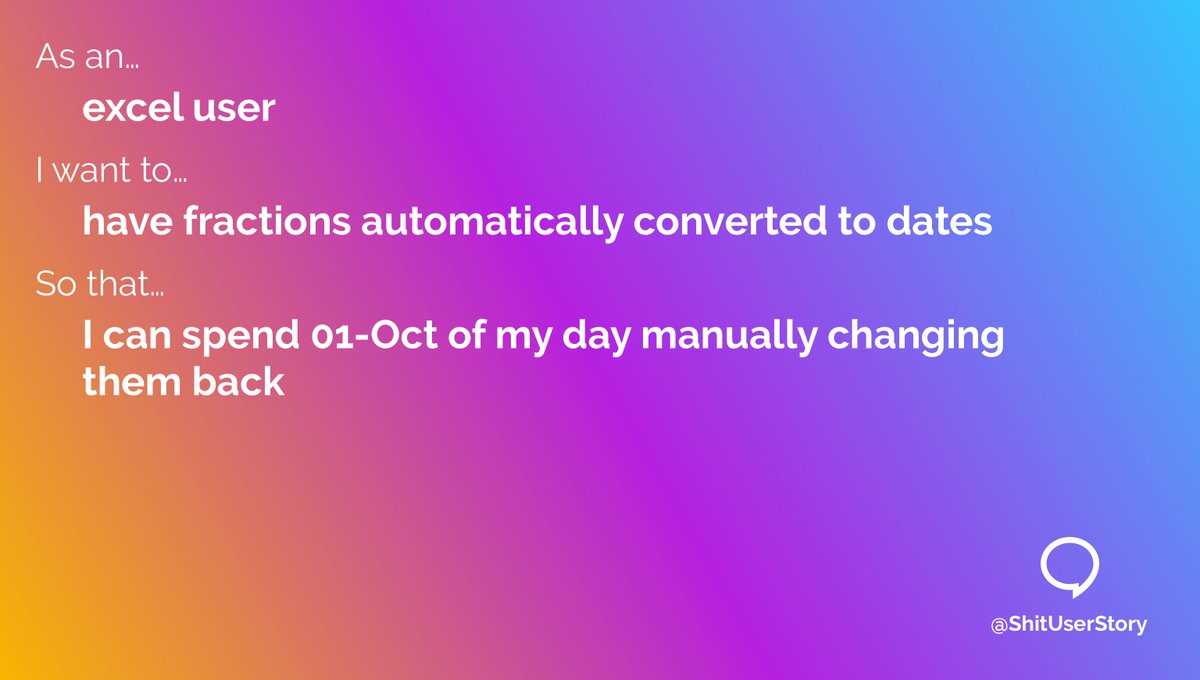 As an…

excel user

I want to…

have fractions automatically converted to dates

So that…

I can spend 01-Oct of my day manually changing them back

@ShitUserStory